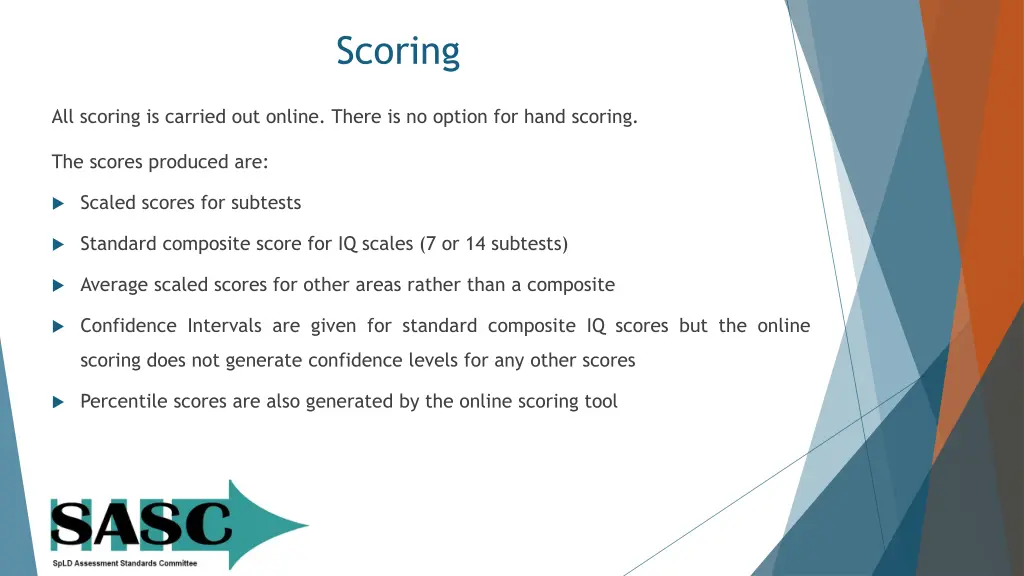 Scoring

All scoring is carried out online. There is no option for hand scoring.

The scores produced are:

Scaled scores for subtests

Standard composite score for IQ scales (7 or 14 subtests)

Average scaled scores for other areas rather than a composite

Confidence Intervals are given for standard composite IQ scores but the online scoring does not generate confidence levels for any other scores

Percentile scores are also generated by the online scoring tool

SASC

SpLD Assessment Standards Committee